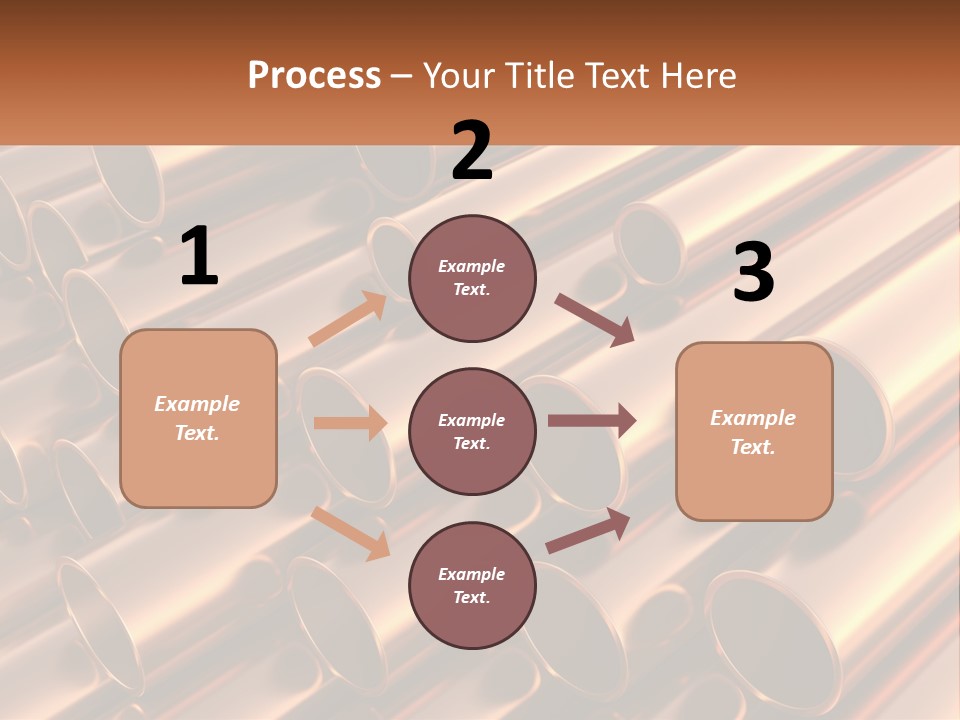 Process – Your Title Text Here

1

Example Text.

2

Example Text.

Example Text.

Example Text.

3

Example Text.